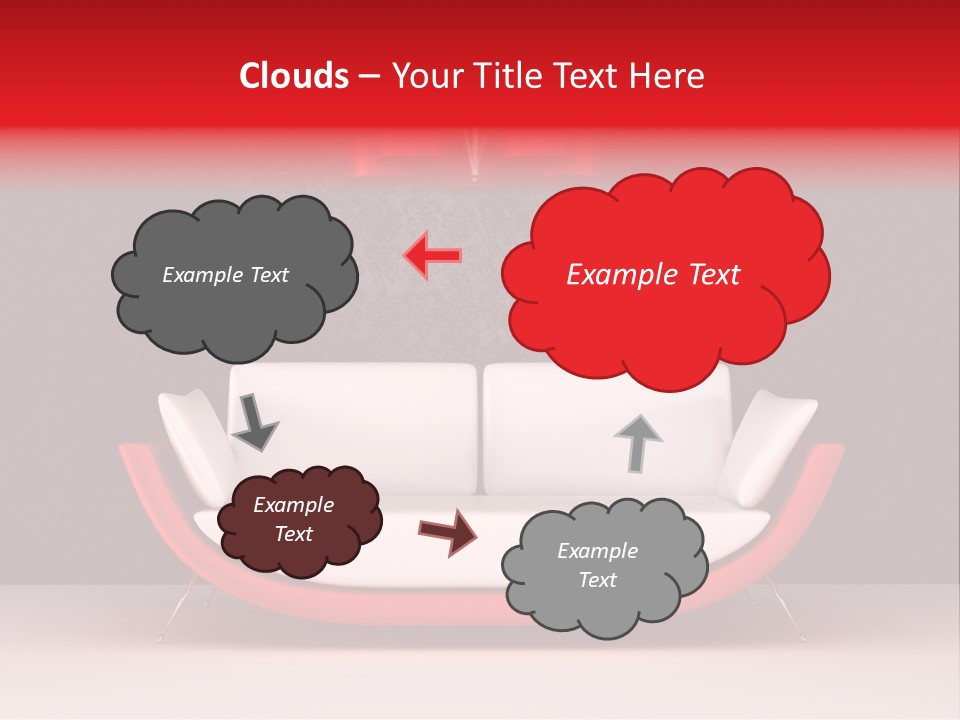 Clouds – Your Title Text Here

Example Text

Example Text

Example Text

Example Text